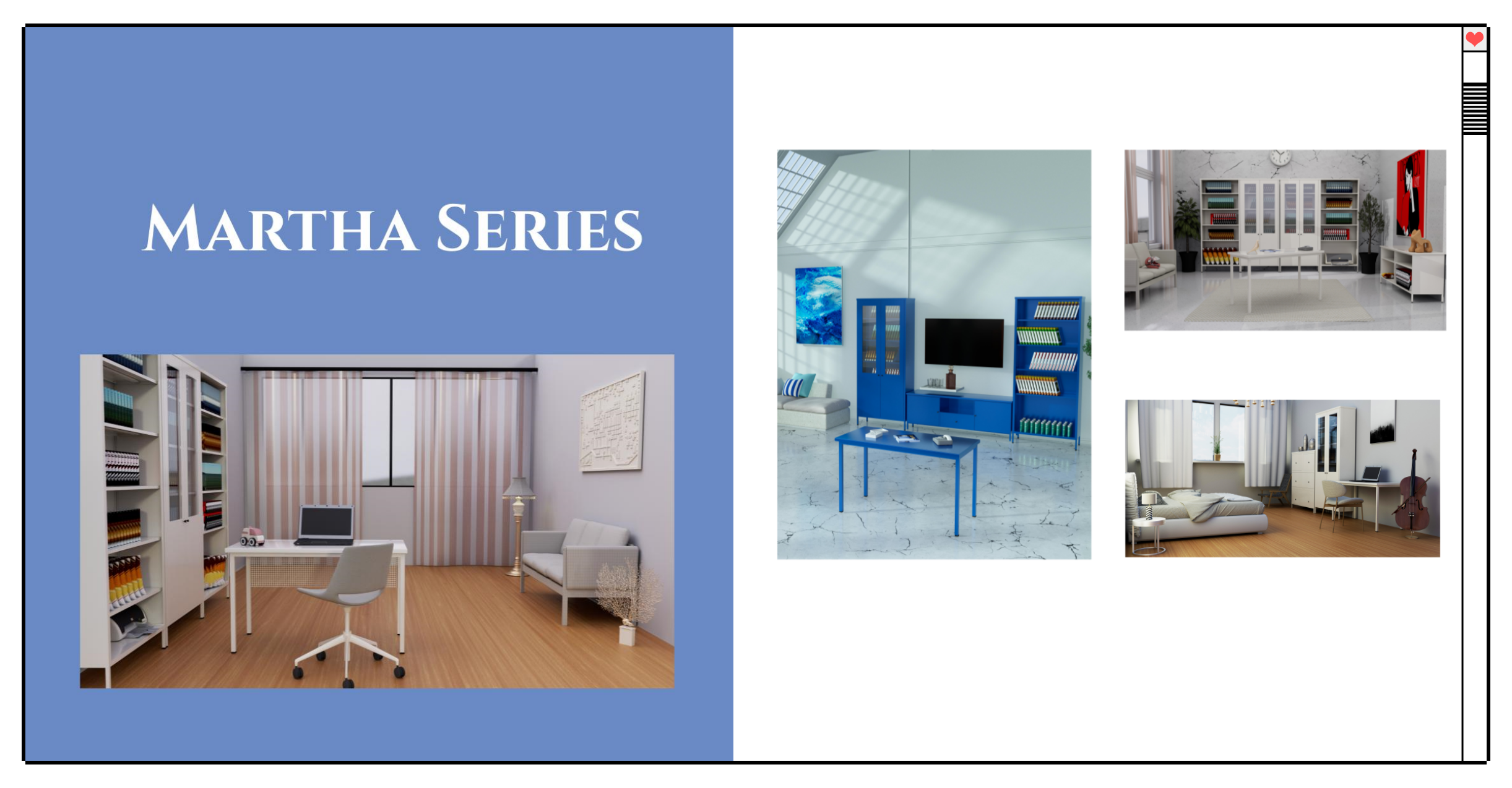 MARTHA SERIES